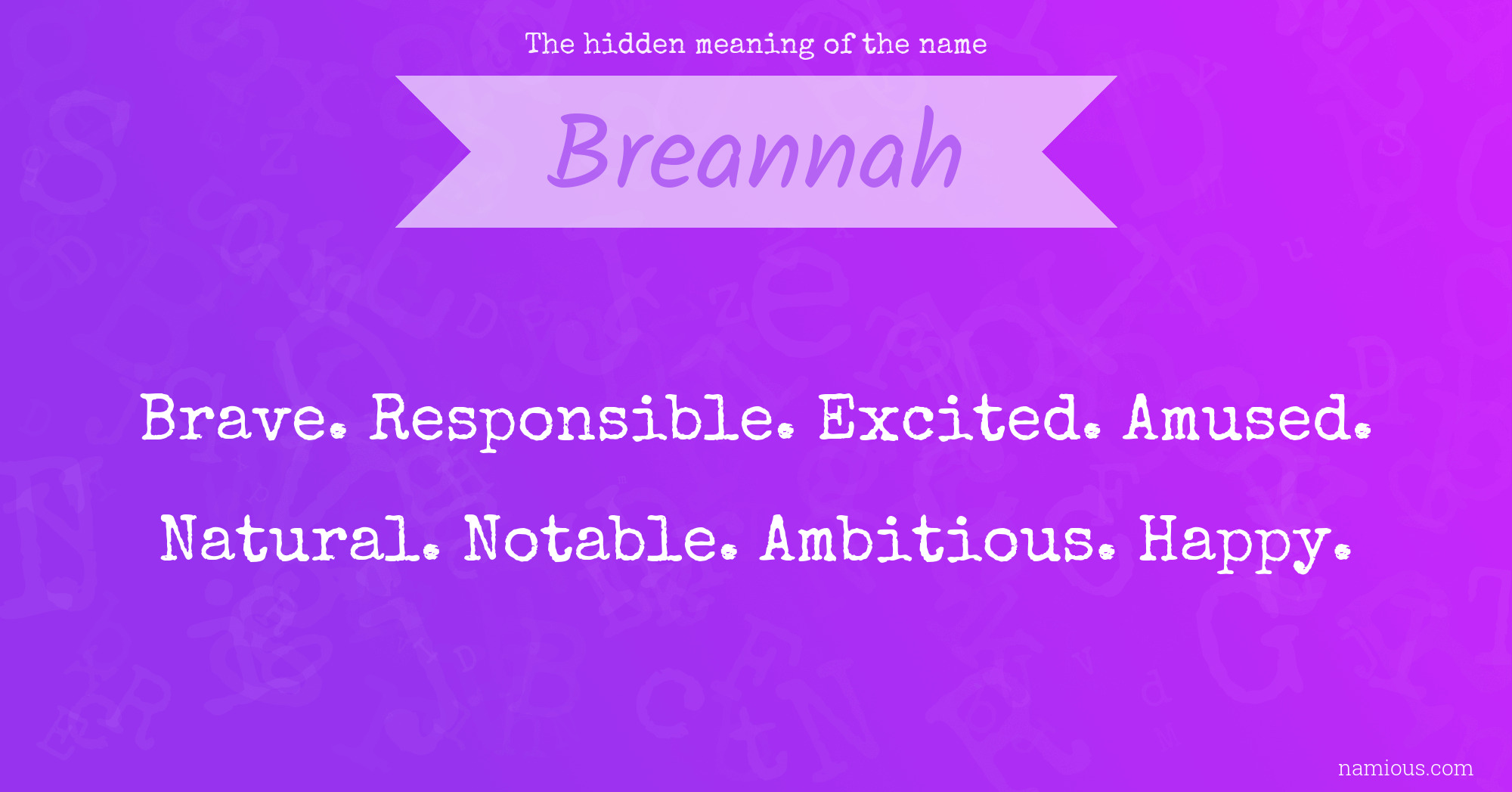 The hidden meaning of the name

Breannah

Brave. Responsible. Excited. Amused. Natural. Notable. Ambitious. Happy.

namious.com